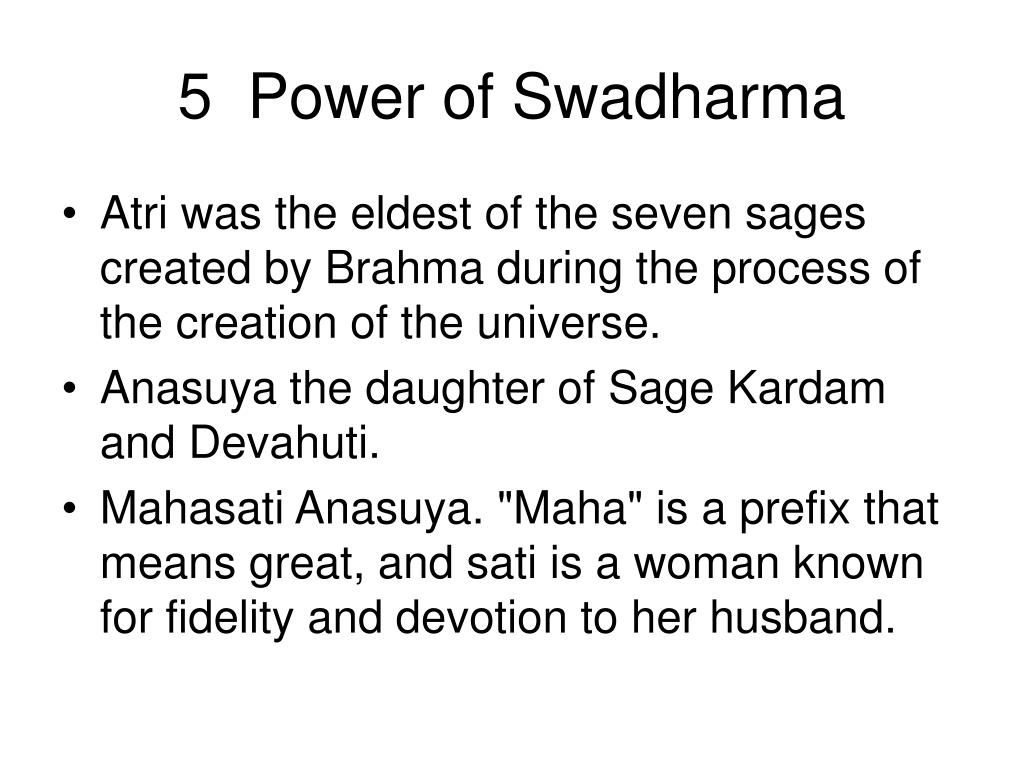 5 Power of Swadharma

• Atri was the eldest of the seven sages created by Brahma during the process of the creation of the universe.
• Anasuya the daughter of Sage Kardam and Devahuti.
• Mahasati Anasuya. "Maha" is a prefix that means great, and sati is a woman known for fidelity and devotion to her husband.